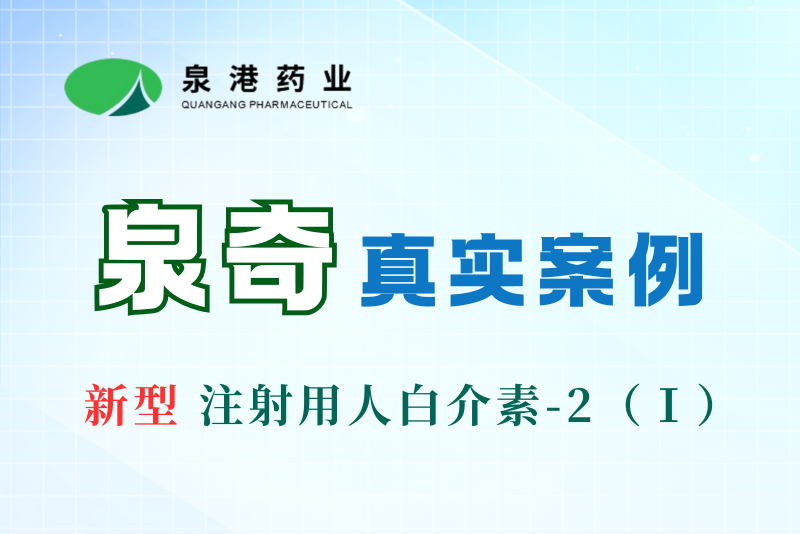 泉港药业
QUANGANG PHARMACEUTICAL

泉奇 真实案例

新型 注射用人白介素-2（I）